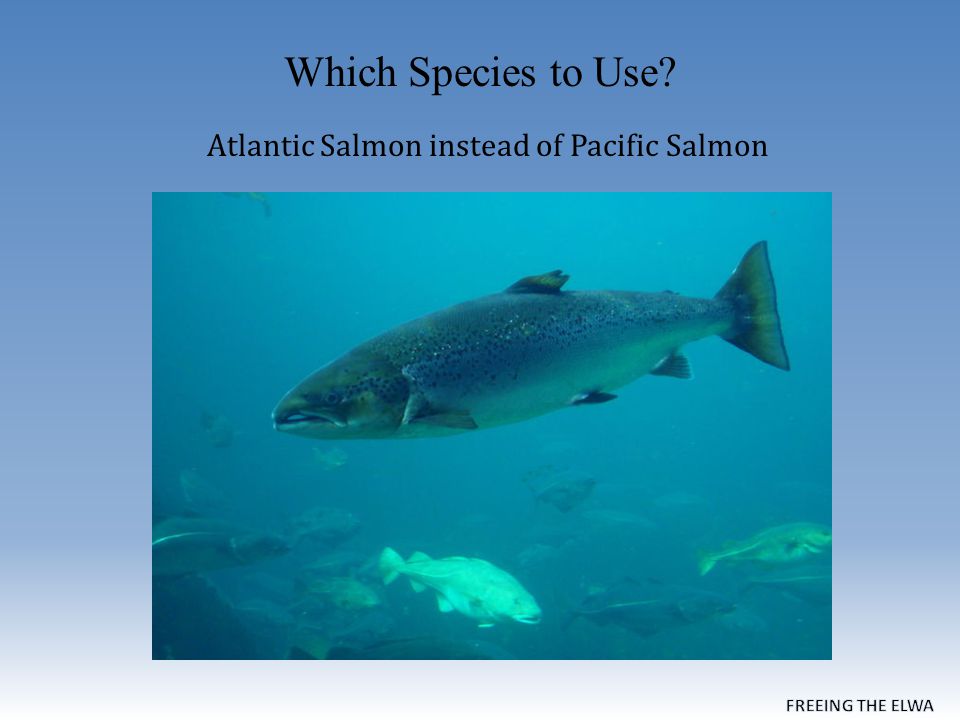 Which Species to Use?

Atlantic Salmon instead of Pacific Salmon

FREEING THE ELWA